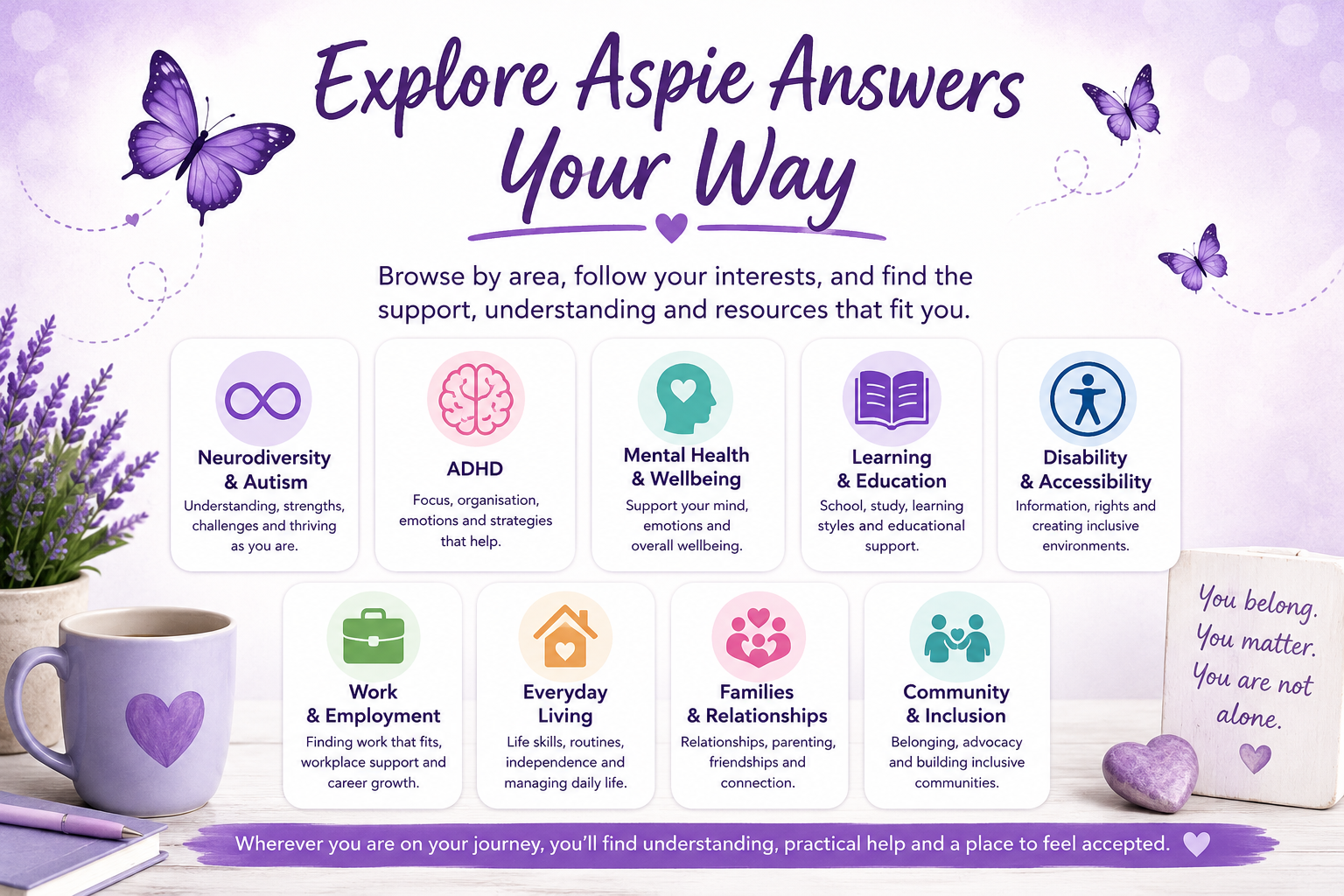 Explore Aspie Answers Your Way

Browse by area, follow your interests, and find the support, understanding and resources that fit you.

Neurodiversity & Autism
Understanding, strengths, challenges and thriving as you are.

ADHD
Focus, organisation, emotions and strategies that help.

Mental Health & Wellbeing
Support your mind, emotions and overall wellbeing.

Learning & Education
School, study, learning styles and educational support.

Disability & Accessibility
Information, rights and creating inclusive environments.

Work & Employment
Finding work that fits, workplace support and career growth.

Everyday Living
Life skills, routines, independence and managing daily life.

Families & Relationships
Relationships, parenting, friendships and connection.

Community & Inclusion
Belonging, advocacy and building inclusive communities.

You belong. You matter. You are not alone.

Wherever you are on your journey, you'll find understanding, practical help and a place to feel accepted.